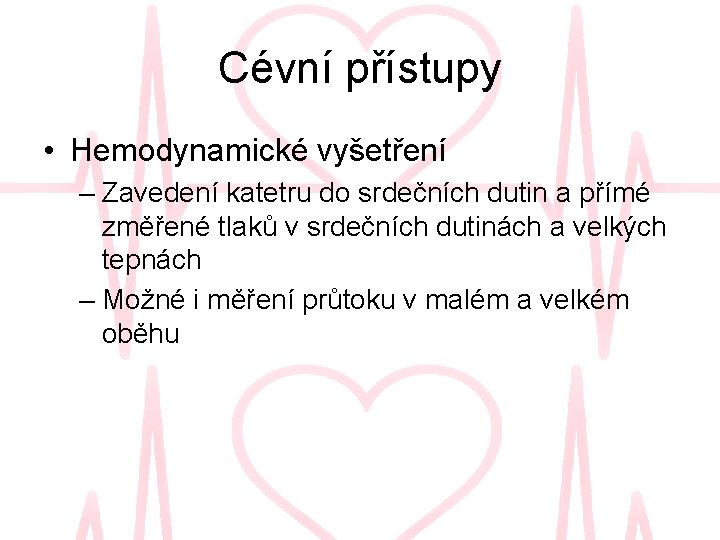 Cévní přístupy

• Hemodynamické vyšetření

– Zavedení katetru do srdečních dutin a přímé změřené tlaků v srdečních dutinách a velkých tepnách

– Možné i měření průtoku v malém a velkém oběhu